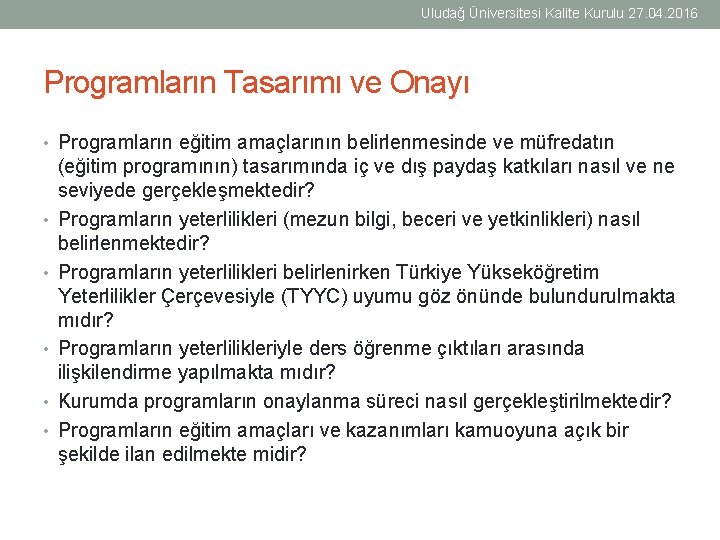 Uludağ Üniversitesi Kalite Kurulu 27.04.2016

Programların Tasarımı ve Onayı

• Programların eğitim amaçlarının belirlenmesinde ve müfredatın (eğitim programının) tasarımında iç ve dış paydaş katkıları nasıl ve ne seviyede gerçekleşmektedir?
• Programların yeterlilikleri (mezun bilgi, beceri ve yetkinlikleri) nasıl belirlenmektedir?
• Programların yeterlilikleri belirlenirken Türkiye Yükseköğretim Yeterlilikler Çerçevesiyle (TYYC) uyumu göz önünde bulundurulmakta mıdır?
• Programların yeterlilikleriyle ders öğrenme çıktıları arasında ilişkilendirme yapılmakta mıdır?
• Kurumda programların onaylanma süreci nasıl gerçekleştirilmektedir?
• Programların eğitim amaçları ve kazanımları kamuoyuna açık bir şekilde ilan edilmekte midir?